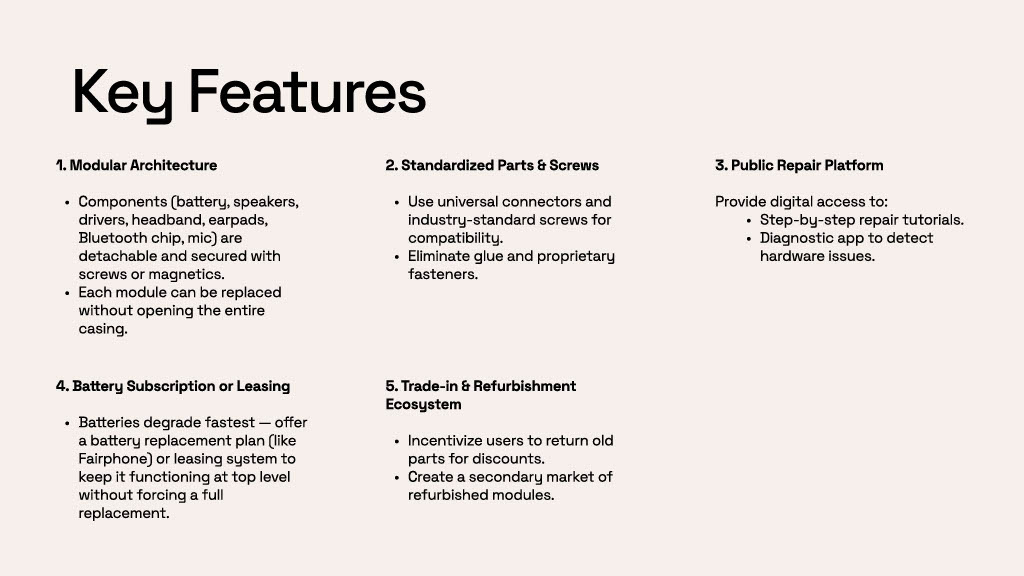 Key Features

1. Modular Architecture

- Components (battery, speakers, drivers, headband, earpads, Bluetooth chip, mic) are detachable and secured with screws or magnetics.
- Each module can be replaced without opening the entire casing.

2. Standardized Parts & Screws

- Use universal connectors and industry-standard screws for compatibility.
- Eliminate glue and proprietary fasteners.

3. Public Repair Platform

Provide digital access to:
- Step-by-step repair tutorials.
- Diagnostic app to detect hardware issues.

4. Battery Subscription or Leasing

- Batteries degrade fastest — offer a battery replacement plan (like Fairphone) or leasing system to keep it functioning at top level without forcing a full replacement.

5. Trade-in & Refurbishment Ecosystem

- Incentivize users to return old parts for discounts.
- Create a secondary market of refurbished modules.